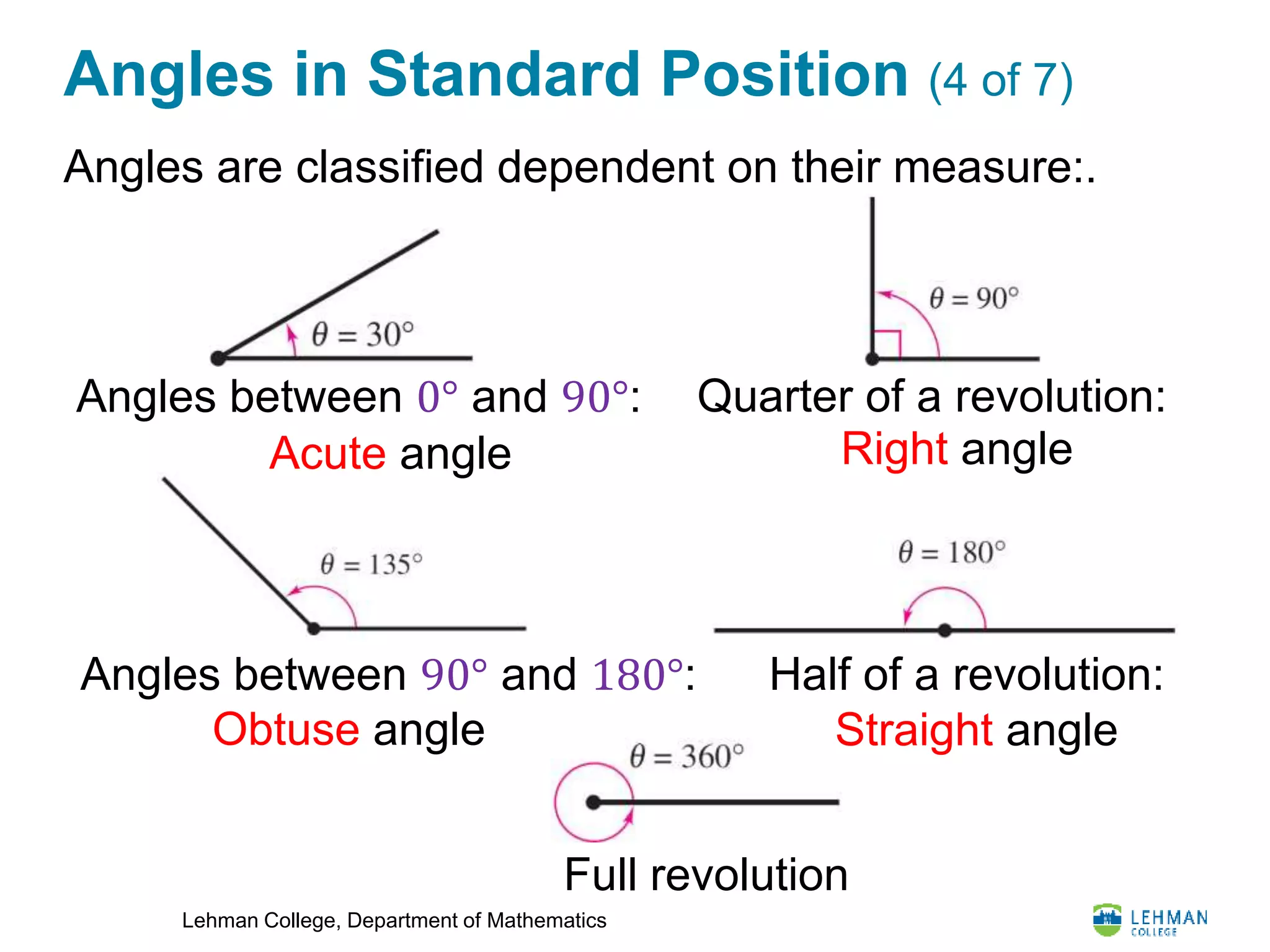 Angles in Standard Position (4 of 7)

Angles are classified dependent on their measure:.

$\theta = 30°$

Angles between $0°$ and $90°$:
Acute angle

$\theta = 90°$

Quarter of a revolution:
Right angle

$\theta = 135°$

Angles between $90°$ and $180°$:
Obtuse angle

$\theta = 180°$

Half of a revolution:
Straight angle

$\theta = 360°$

Full revolution

Lehman College, Department of Mathematics

LEHMAN COLLEGE